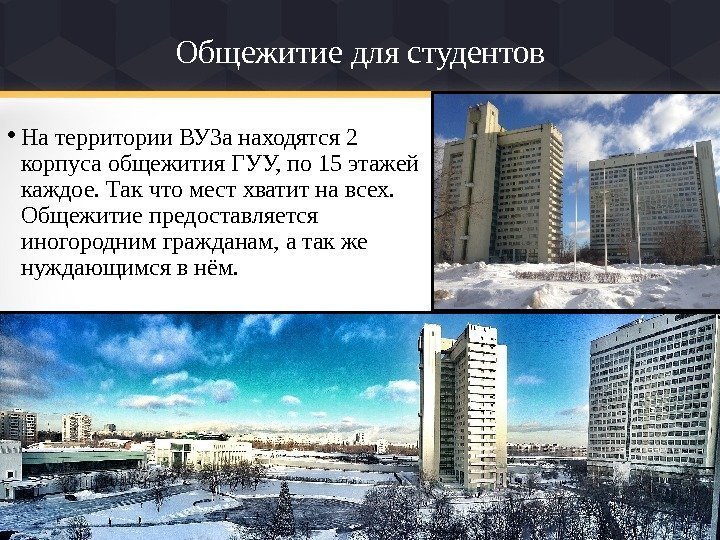 Общежитие для студентов

• На территории ВУЗа находятся 2 корпуса общежития ГУУ, по 15 этажей каждое. Так что мест хватит на всех. Общежитие предоставляется иногородним гражданам, а так же нуждающимся в нём.